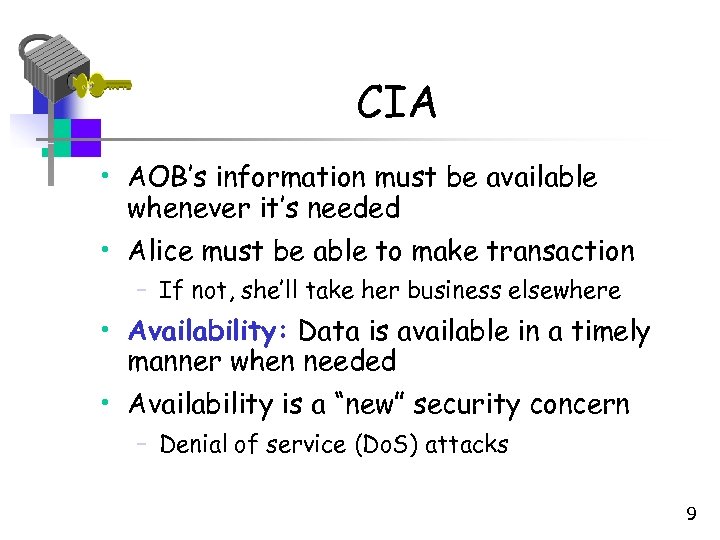 CIA

• AOB's information must be available whenever it's needed
• Alice must be able to make transaction
  – If not, she'll take her business elsewhere
• Availability: Data is available in a timely manner when needed
• Availability is a "new" security concern
  – Denial of service (DoS) attacks

9